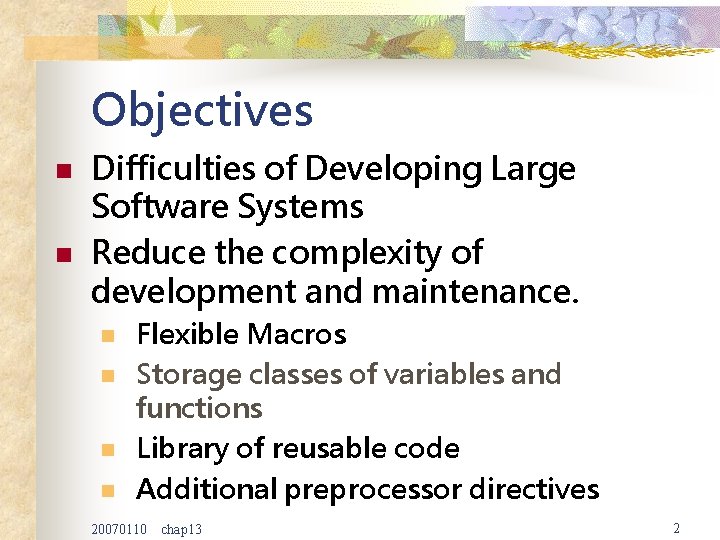 Objectives

- Difficulties of Developing Large Software Systems
- Reduce the complexity of development and maintenance.
  - Flexible Macros
  - Storage classes of variables and functions
  - Library of reusable code
  - Additional preprocessor directives

20070110 chap13

2